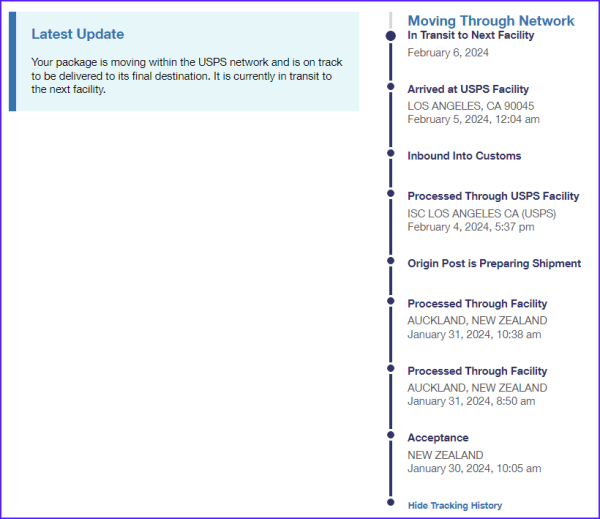 Latest Update

Your package is moving within the USPS network and is on track to be delivered to its final destination. It is currently in transit to the next facility.

Moving Through Network

In Transit to Next Facility
February 6, 2024

Arrived at USPS Facility
LOS ANGELES, CA 90045
February 5, 2024, 12:04 am

Inbound Into Customs

Processed Through USPS Facility
ISC LOS ANGELES CA (USPS)
February 4, 2024, 5:37 pm

Origin Post is Preparing Shipment

Processed Through Facility
AUCKLAND, NEW ZEALAND
January 31, 2024, 10:38 am

Processed Through Facility
AUCKLAND, NEW ZEALAND
January 31, 2024, 8:50 am

Acceptance
NEW ZEALAND
January 30, 2024, 10:05 am

Hide Tracking History